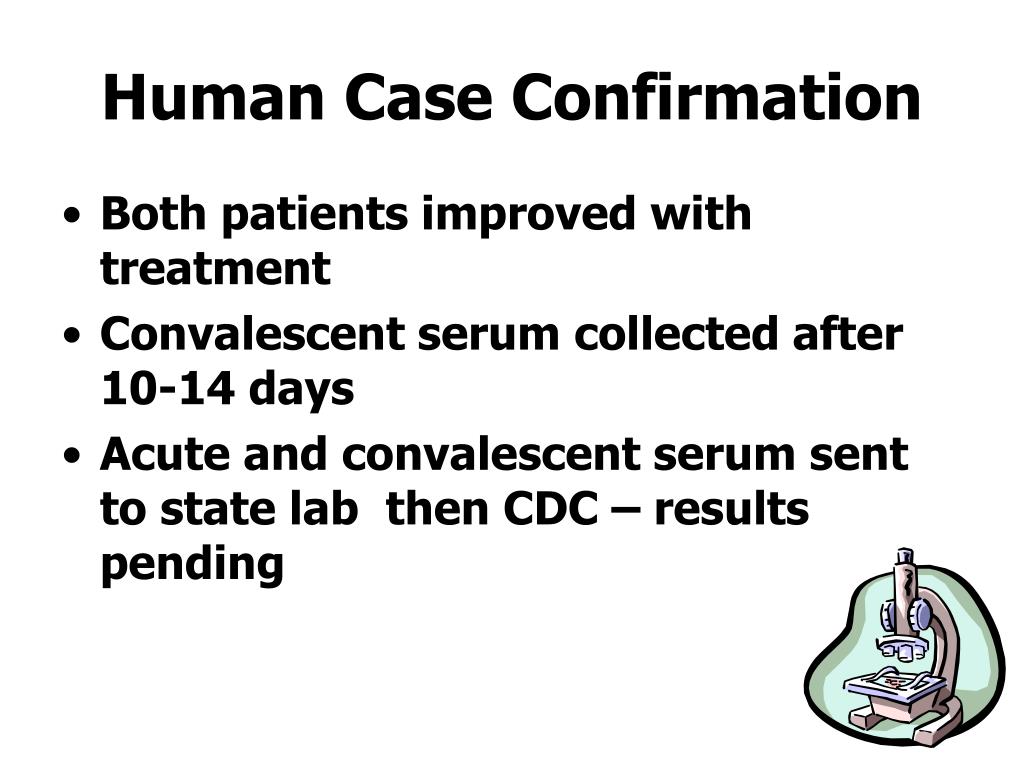 Human Case Confirmation

• Both patients improved with treatment
• Convalescent serum collected after 10-14 days
• Acute and convalescent serum sent to state lab then CDC – results pending